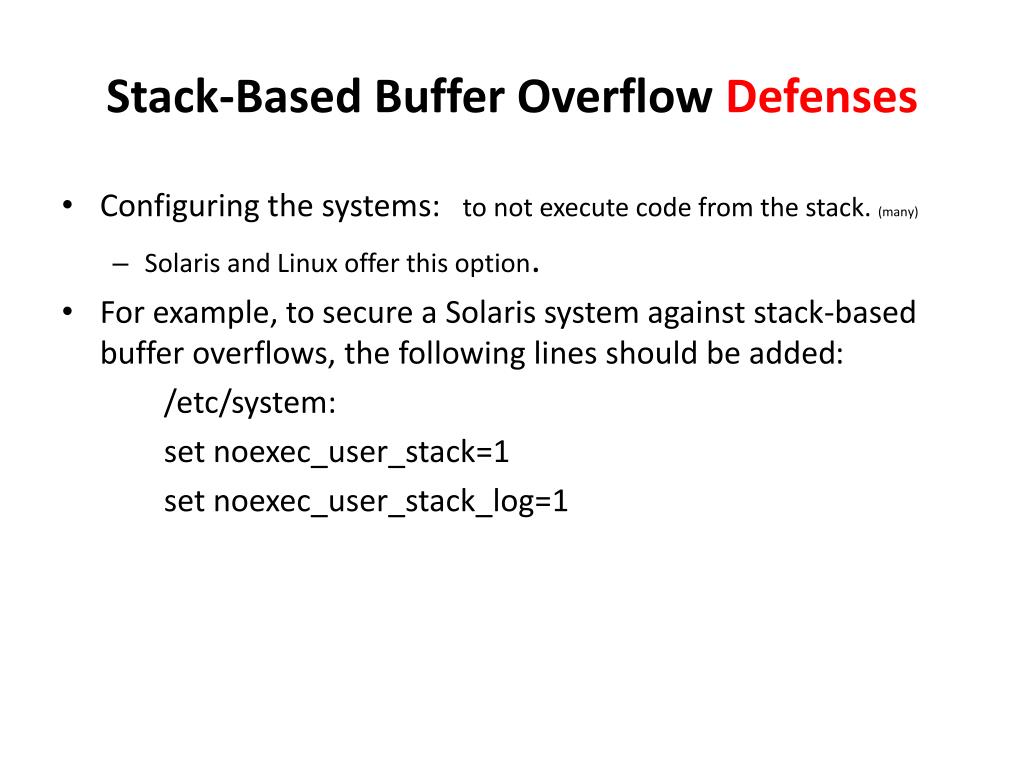 Stack-Based Buffer Overflow Defenses

• Configuring the systems: to not execute code from the stack. (many)

– Solaris and Linux offer this option.

• For example, to secure a Solaris system against stack-based buffer overflows, the following lines should be added:

/etc/system:

set noexec_user_stack=1

set noexec_user_stack_log=1